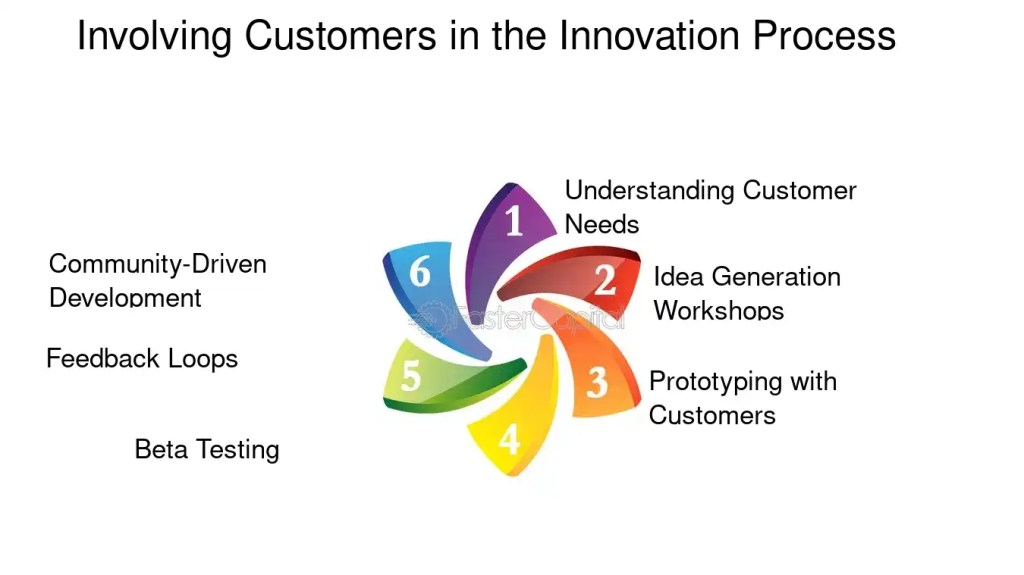 Involving Customers in the Innovation Process

1 Understanding Customer Needs

2 Idea Generation Workshops

3 Prototyping with Customers

4 Beta Testing

5 Feedback Loops

6 Community-Driven Development

FasterCapital